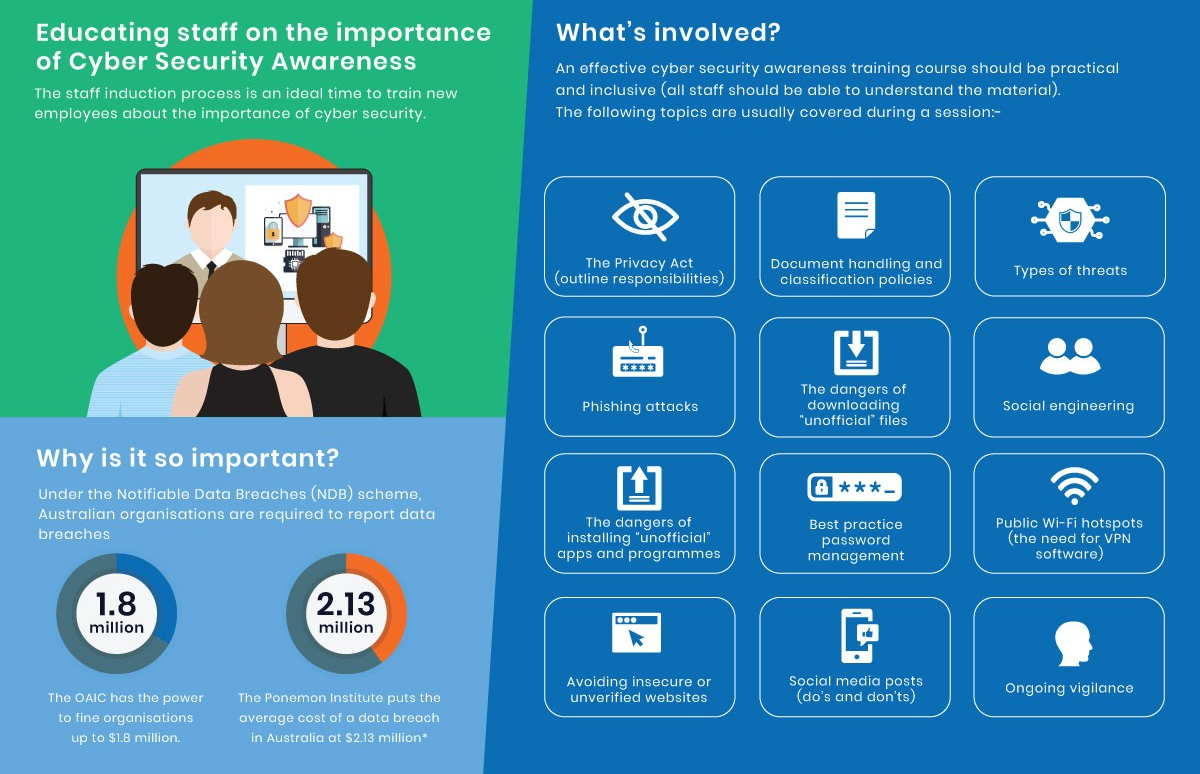 Educating staff on the importance of Cyber Security Awareness

The staff induction process is an ideal time to train new employees about the importance of cyber security.

Why is it so important?

Under the Notifiable Data Breaches (NDB) scheme, Australian organisations are required to report data breaches

1.8 million

The OAIC has the power to fine organisations up to $1.8 million.

2.13 million

The Ponemon Institute puts the average cost of a data breach in Australia at $2.13 million*

What's involved?

An effective cyber security awareness training course should be practical and inclusive (all staff should be able to understand the material). The following topics are usually covered during a session:-

The Privacy Act (outline responsibilities)

Document handling and classification policies

Types of threats

Phishing attacks

The dangers of downloading "unofficial" files

Social engineering

The dangers of installing "unofficial" apps and programmes

Best practice password management

Public Wi-Fi hotspots (the need for VPN software)

Avoiding insecure or unverified websites

Social media posts (do's and don'ts)

Ongoing vigilance